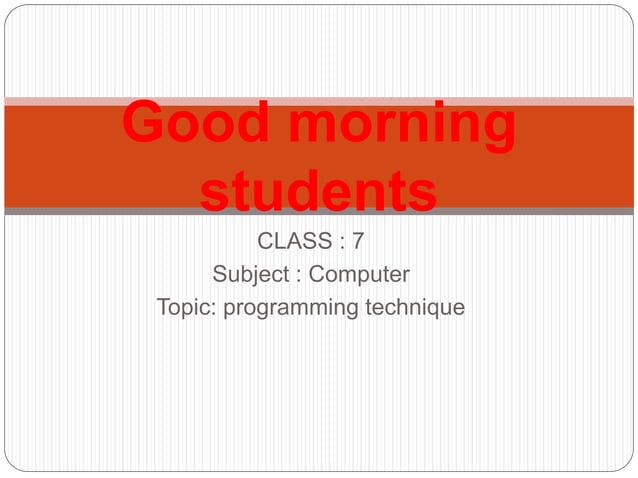 Good morning students

CLASS : 7
Subject : Computer
Topic: programming technique